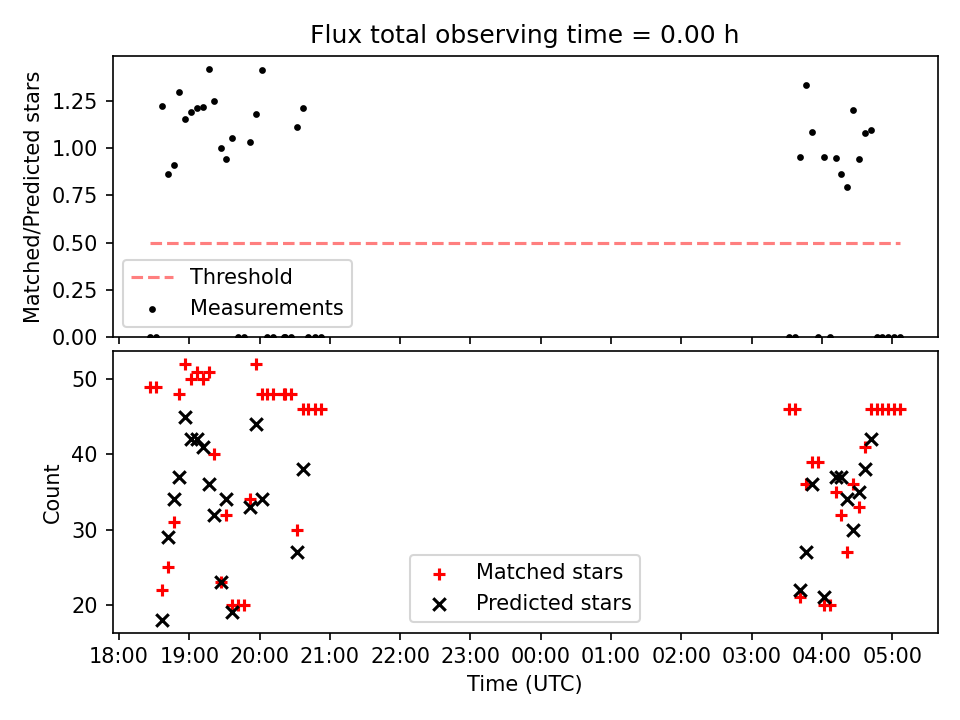 Flux total observing time = 0.00 h

Matched/Predicted stars

1.25
1.00
0.75
0.50
0.25
0.00

Threshold
Measurements

Count

50
40
30
20

Matched stars
Predicted stars

18:00 19:00 20:00 21:00 22:00 23:00 00:00 01:00 02:00 03:00 04:00 05:00

Time (UTC)